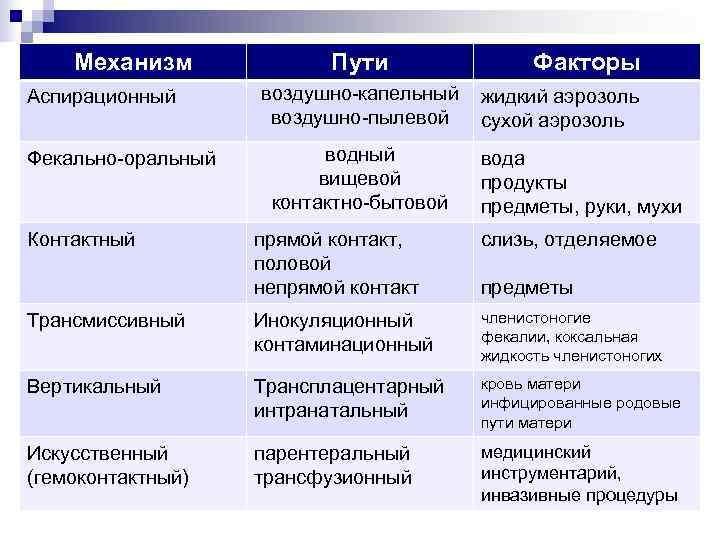 | Механизм | Пути | Факторы |
|---|---|---|
| Аспирационный | воздушно-капельный воздушно-пылевой | жидкий аэрозоль сухой аэрозоль |
| Фекально-оральный | водный вищевой контактно-бытовой | вода продукты предметы, руки, мухи |
| Контактный | прямой контакт, половой непрямой контакт | слизь, отделяемое предметы |
| Трансмиссивный | Инокуляционный контаминационный | членистоногие фекалии, коксальная жидкость членистоногих |
| Вертикальный | Трансплацентарный интранатальный | кровь матери инфицированные родовые пути матери |
| Искусственный (гемоконтактный) | парентеральный трансфузионный | медицинский инструментарий, инвазивные процедуры |